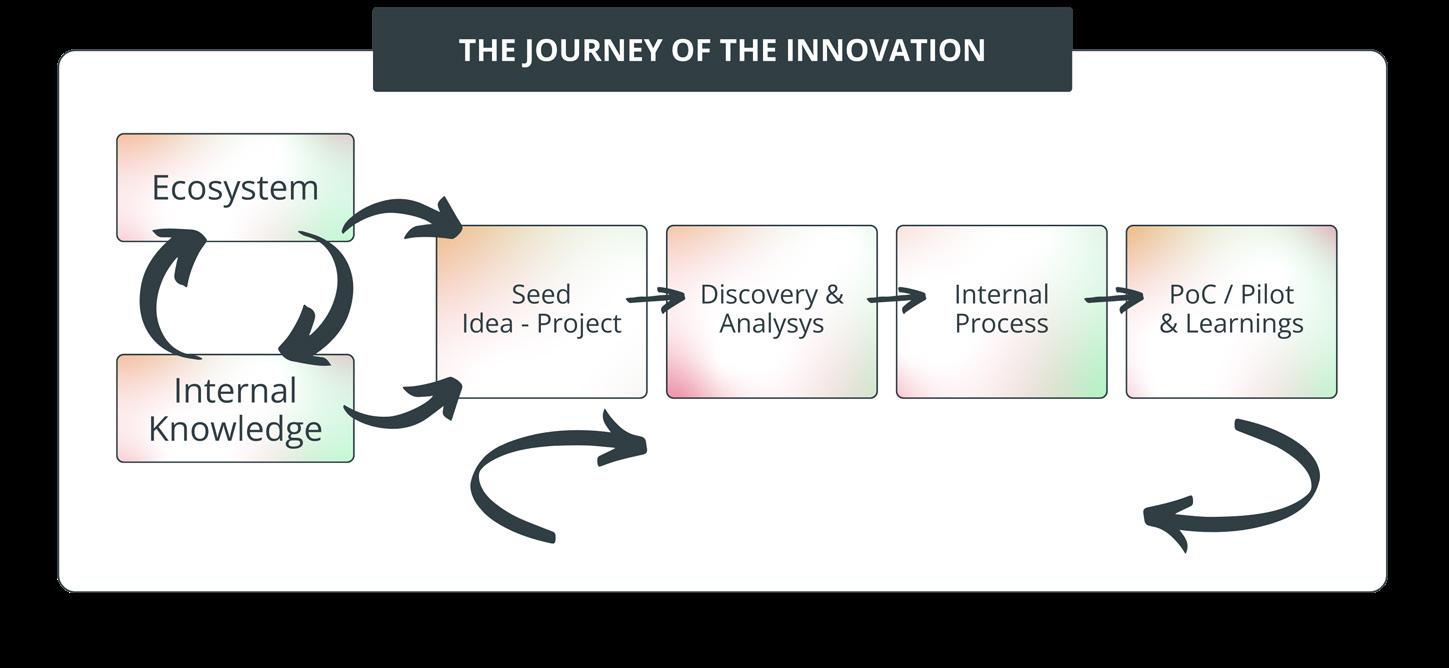 THE JOURNEY OF THE INNOVATION

Ecosystem

Internal Knowledge

Seed
Idea - Project

Discovery &
Analysys

Internal
Process

PoC / Pilot
& Learnings